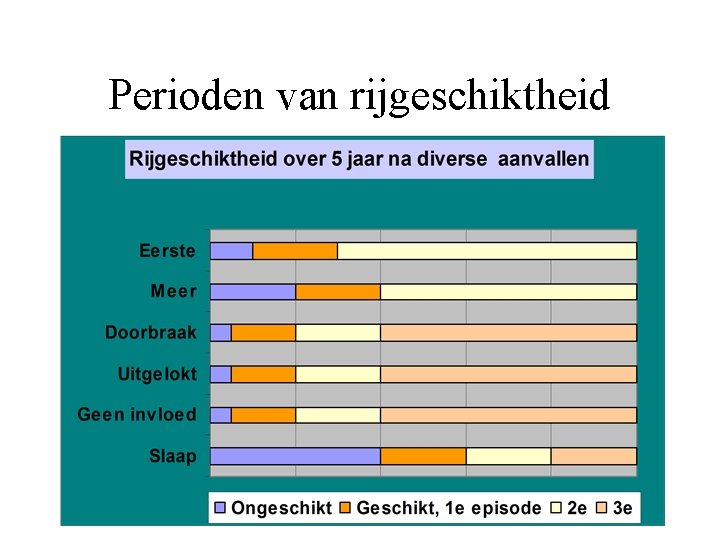 Perioden van rijgeschiktheid

Rijgeschiktheid over 5 jaar na diverse aanvallen

Eerste
Meer
Doorbraak
Uitgelokt
Geen invloed
Slaap

Ongeschikt Geschikt, 1e episode 2e 3e